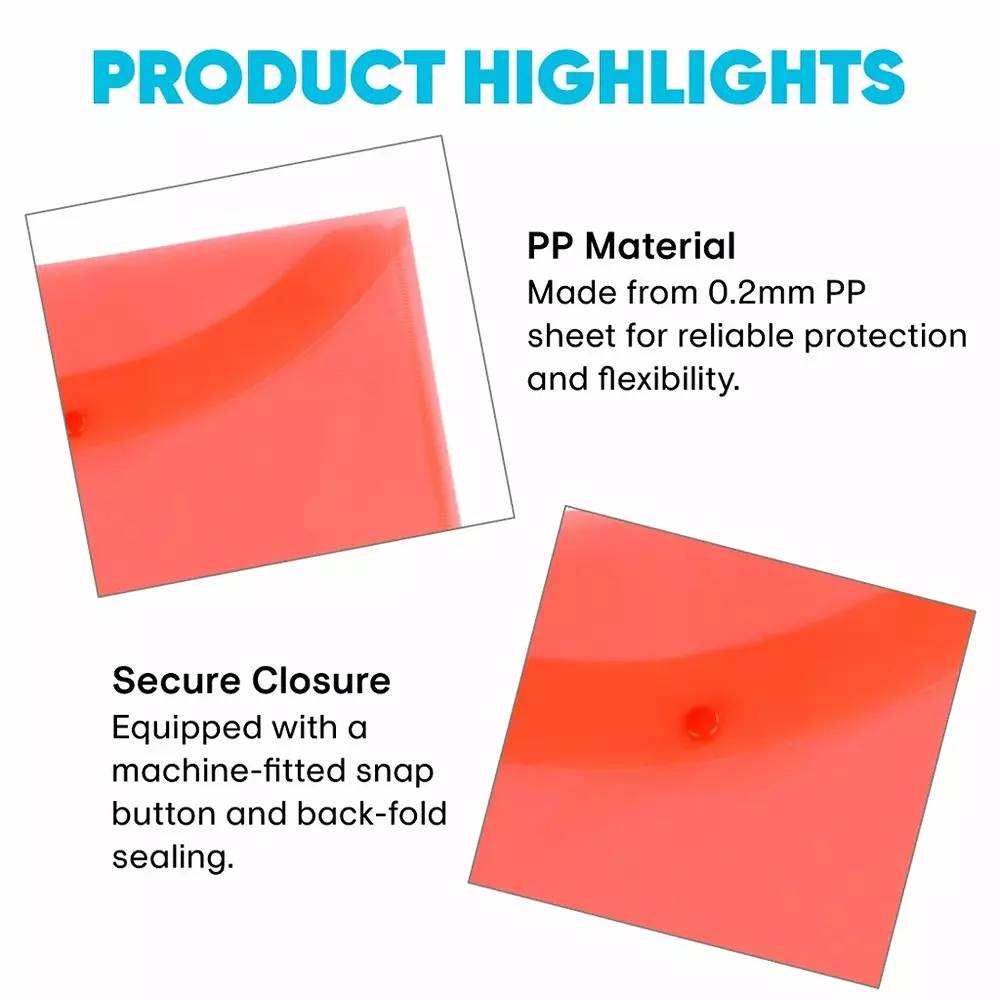 PRODUCT HIGHLIGHTS

PP Material
Made from 0.2mm PP sheet for reliable protection and flexibility.

Secure Closure
Equipped with a machine-fitted snap button and back-fold sealing.